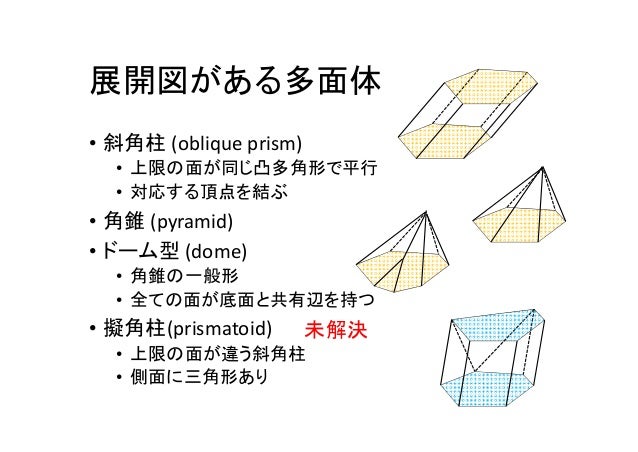 展開図がある多面体

• 斜角柱 (oblique prism)
  • 上限の面が同じ凸多角形で平行
  • 対応する頂点を結ぶ
• 角錐 (pyramid)
• ドーム型 (dome)
  • 角錐の一般形
  • 全ての面が底面と共有辺を持つ
• 擬角柱(prismatoid) 未解決
  • 上限の面が違う斜角柱
  • 側面に三角形あり